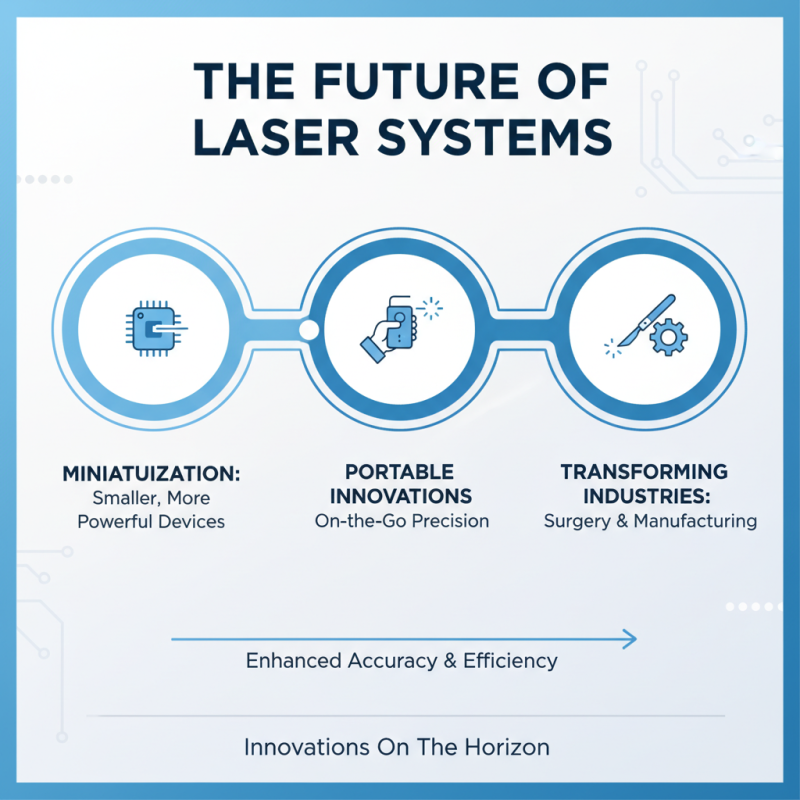 THE FUTURE OF LASER SYSTEMS

MINIATUIZATION:
Smaller, More Powerful Devices

PORTABLE INNOVATIONS
On-the-Go Precision

TRANSFORMING INDUSTRIES:
Surgery & Manufacturing

Enhanced Accuracy & Efficiency

Innovations On The Horizon